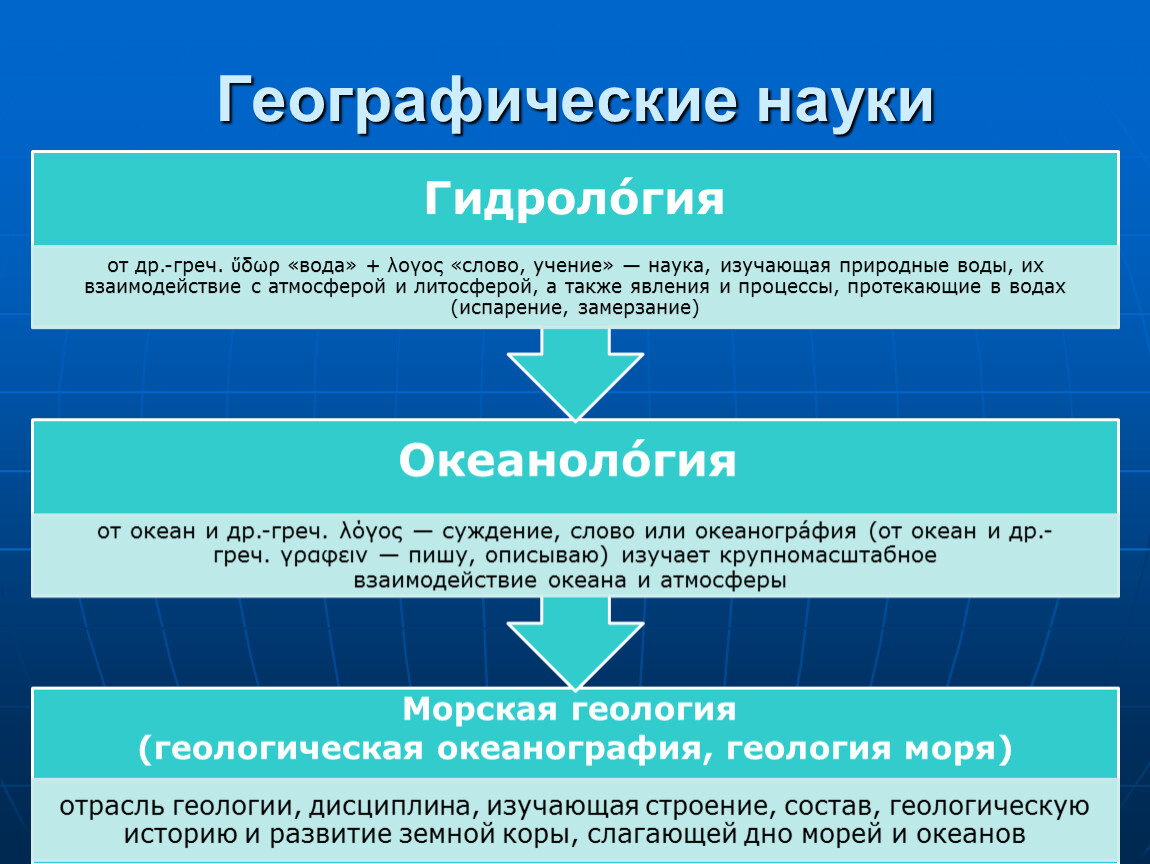 Географические науки

Гидроло́гия

от др.-греч. ὕδωρ «вода» + λογος «слово, учение» — наука, изучающая природные воды, их взаимодействие с атмосферой и литосферой, а также явления и процессы, протекающие в водах (испарение, замерзание)

Океаноло́гия

от океан и др.-греч. λόγος — суждение, слово или океаногра́фия (от океан и др.-греч. γραφειν — пишу, описываю) изучает крупномасштабное взаимодействие океана и атмосферы

Морская геология
(геологическая океанография, геология моря)

отрасль геологии, дисциплина, изучающая строение, состав, геологическую историю и развитие земной коры, слагающей дно морей и океанов